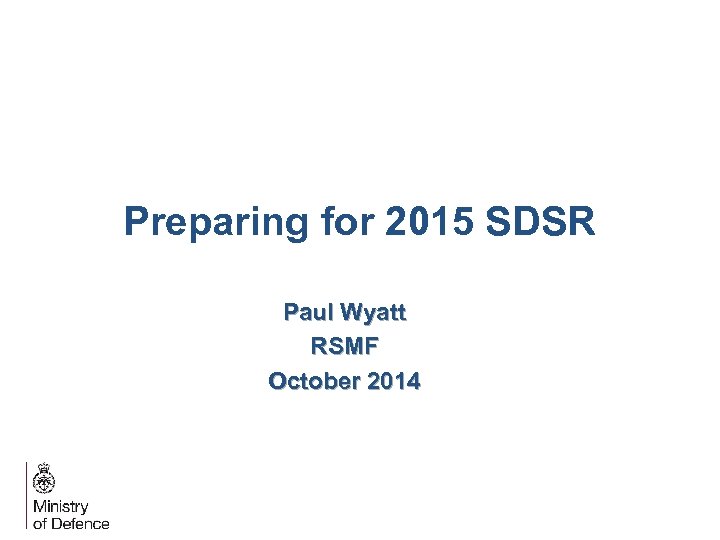 Preparing for 2015 SDSR

Paul Wyatt
RSMF
October 2014

Ministry
of Defence